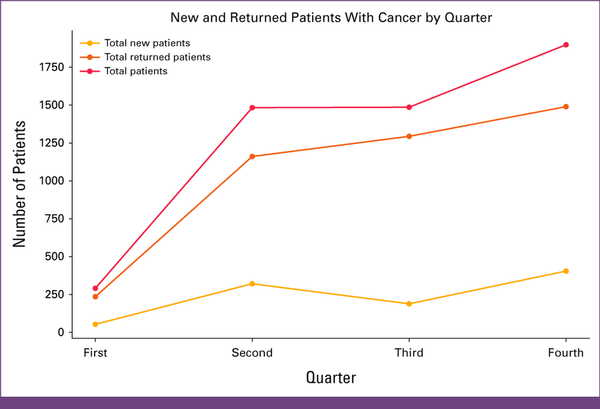 New and Returned Patients With Cancer by Quarter

Total new patients
Total returned patients
Total patients

Number of Patients

1750
1500
1250
1000
750
500
250
0

First
Second
Third
Fourth

Quarter